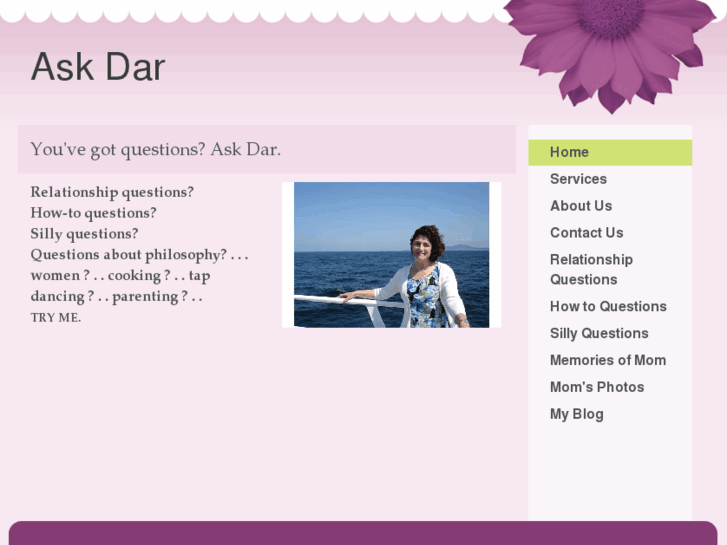 Ask Dar

You've got questions? Ask Dar.

Relationship questions?
How-to questions?
Silly questions?
Questions about philosophy? . . . women ? . . cooking ? . . tap dancing ? . . parenting ? . .
TRY ME.

Home
Services
About Us
Contact Us
Relationship Questions
How to Questions
Silly Questions
Memories of Mom
Mom's Photos
My Blog